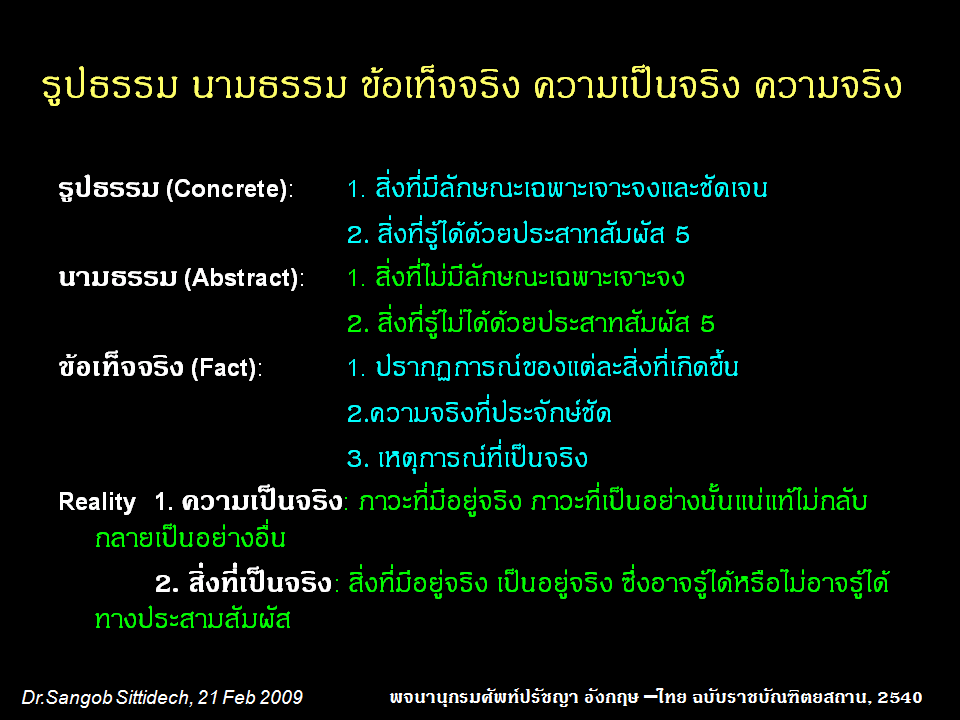 รูปธรรม นามธรรม ข้อเท็จจริง ความเป็นจริง ความจริง

รูปธรรม (Concrete): 1. สิ่งที่มีลักษณะเฉพาะเจาะจงและชัดเจน

2. สิ่งที่รู้ได้ด้วยประสาทสัมผัส 5

นามธรรม (Abstract): 1. สิ่งที่ไม่มีลักษณะเฉพาะเจาะจง

2. สิ่งที่รู้ไม่ได้ด้วยประสาทสัมผัส 5

ข้อเท็จจริง (Fact): 1. ปรากฏการณ์ของแต่ละสิ่งที่เกิดขึ้น

2.ความจริงที่ประจักษ์ชัด

3. เหตุการณ์ที่เป็นจริง

Reality 1. ความเป็นจริง: ภาวะที่มีอยู่จริง ภาวะที่เป็นอย่างนั้นแน่แท้ไม่กลับกลายเป็นอย่างอื่น

2. สิ่งที่เป็นจริง: สิ่งที่มีอยู่จริง เป็นอยู่จริง ซึ่งอาจรู้ได้หรือไม่อาจรู้ได้ทางประสามสัมผัส

Dr.Sangob Sittidech, 21 Feb 2009

พจนานุกรมศัพท์ปรัชญา อังกฤษ –ไทย ฉบับราชบัณฑิตยสถาน, 2540